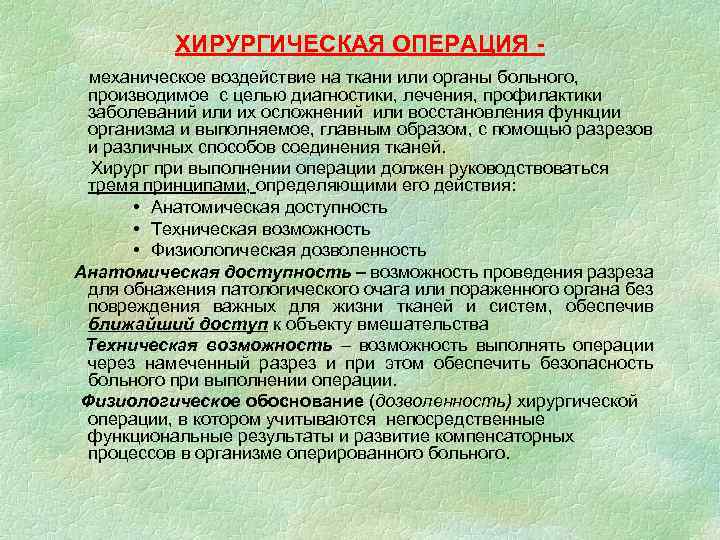 ХИРУРГИЧЕСКАЯ ОПЕРАЦИЯ -

механическое воздействие на ткани или органы больного, производимое с целью диагностики, лечения, профилактики заболеваний или их осложнений или восстановления функции организма и выполняемое, главным образом, с помощью разрезов и различных способов соединения тканей.

Хирург при выполнении операции должен руководствоваться тремя принципами, определяющими его действия:

• Анатомическая доступность
• Техническая возможность
• Физиологическая дозволенность

Анатомическая доступность – возможность проведения разреза для обнажения патологического очага или пораженного органа без повреждения важных для жизни тканей и систем, обеспечив ближайший доступ к объекту вмешательства

Техническая возможность – возможность выполнять операции через намеченный разрез и при этом обеспечить безопасность больного при выполнении операции.

Физиологическое обоснование (дозволенность) хирургической операции, в котором учитываются непосредственные функциональные результаты и развитие компенсаторных процессов в организме оперированного больного.